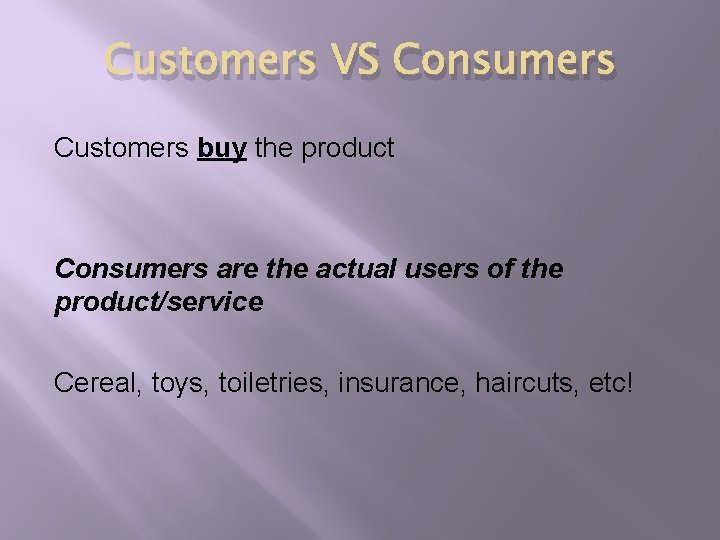 Customers VS Consumers

Customers buy the product

Consumers are the actual users of the product/service

Cereal, toys, toiletries, insurance, haircuts, etc!